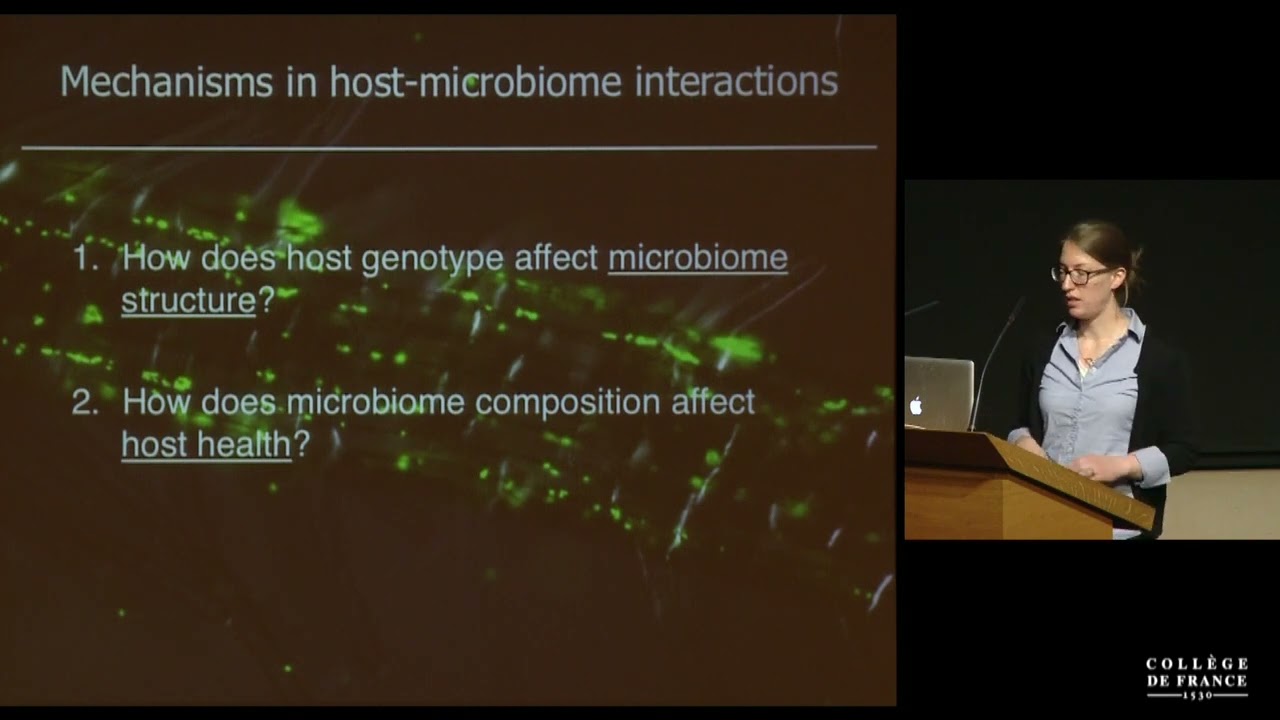 Mechanisms in host-microbiome interactions

1. How does host genotype affect microbiome structure?

2. How does microbiome composition affect host health?

COLLÈGE DE FRANCE 1530